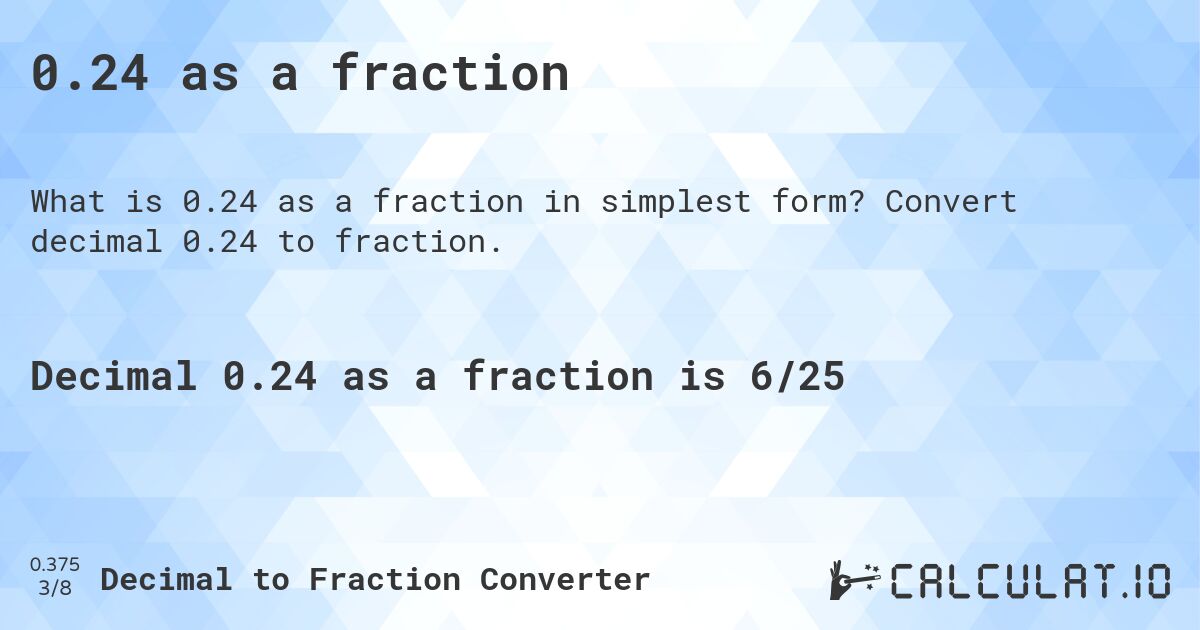 0.24 as a fraction

What is 0.24 as a fraction in simplest form? Convert decimal 0.24 to fraction.

Decimal 0.24 as a fraction is 6/25

0.375
3/8
Decimal to Fraction Converter

CALCULAT.IO